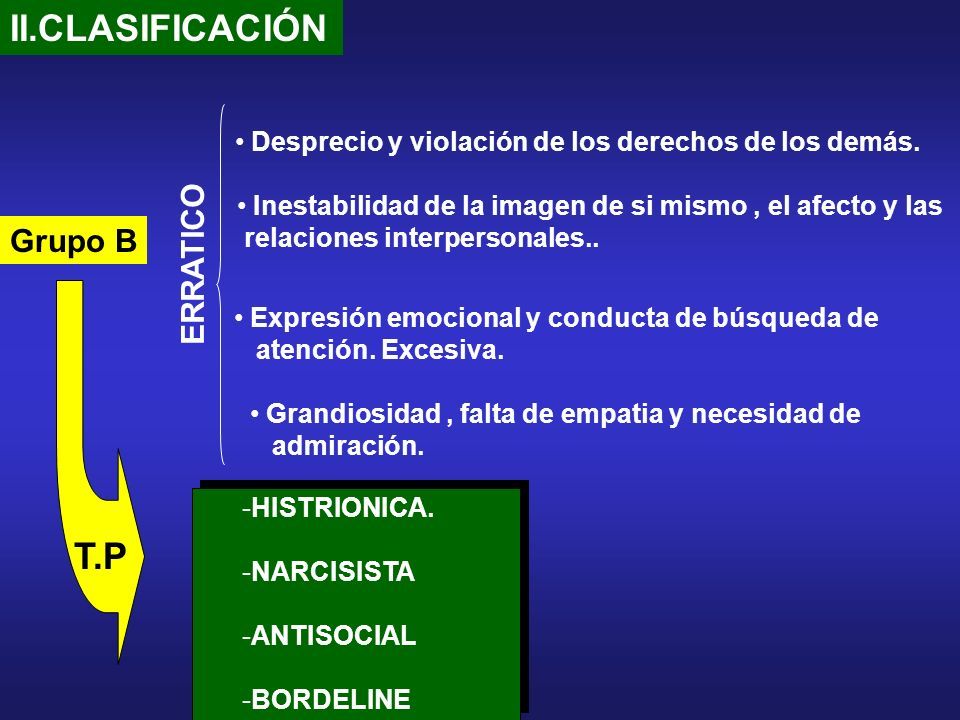 II.CLASIFICACIÓN

Grupo B

ERRATICO

• Desprecio y violación de los derechos de los demás.

• Inestabilidad de la imagen de si mismo , el afecto y las relaciones interpersonales..

• Expresión emocional y conducta de búsqueda de atención. Excesiva.

• Grandiosidad , falta de empatia y necesidad de admiración.

T.P

-HISTRIONICA.

-NARCISISTA

-ANTISOCIAL

-BORDELINE